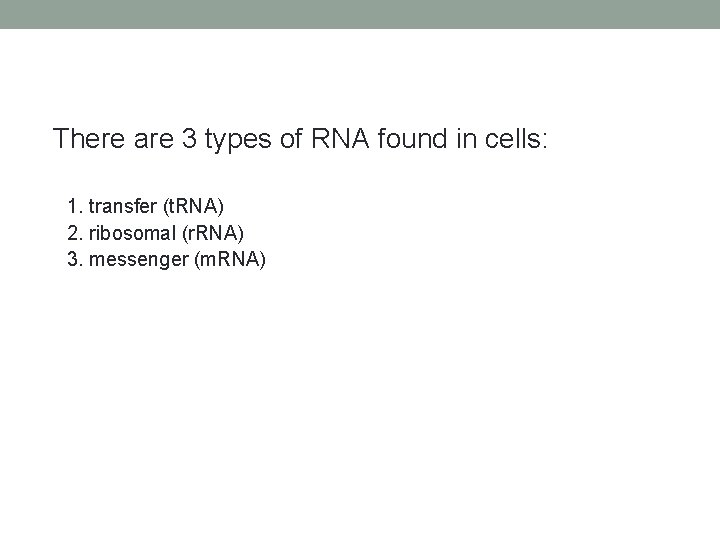 There are 3 types of RNA found in cells:

1. transfer (tRNA)
2. ribosomal (rRNA)
3. messenger (mRNA)